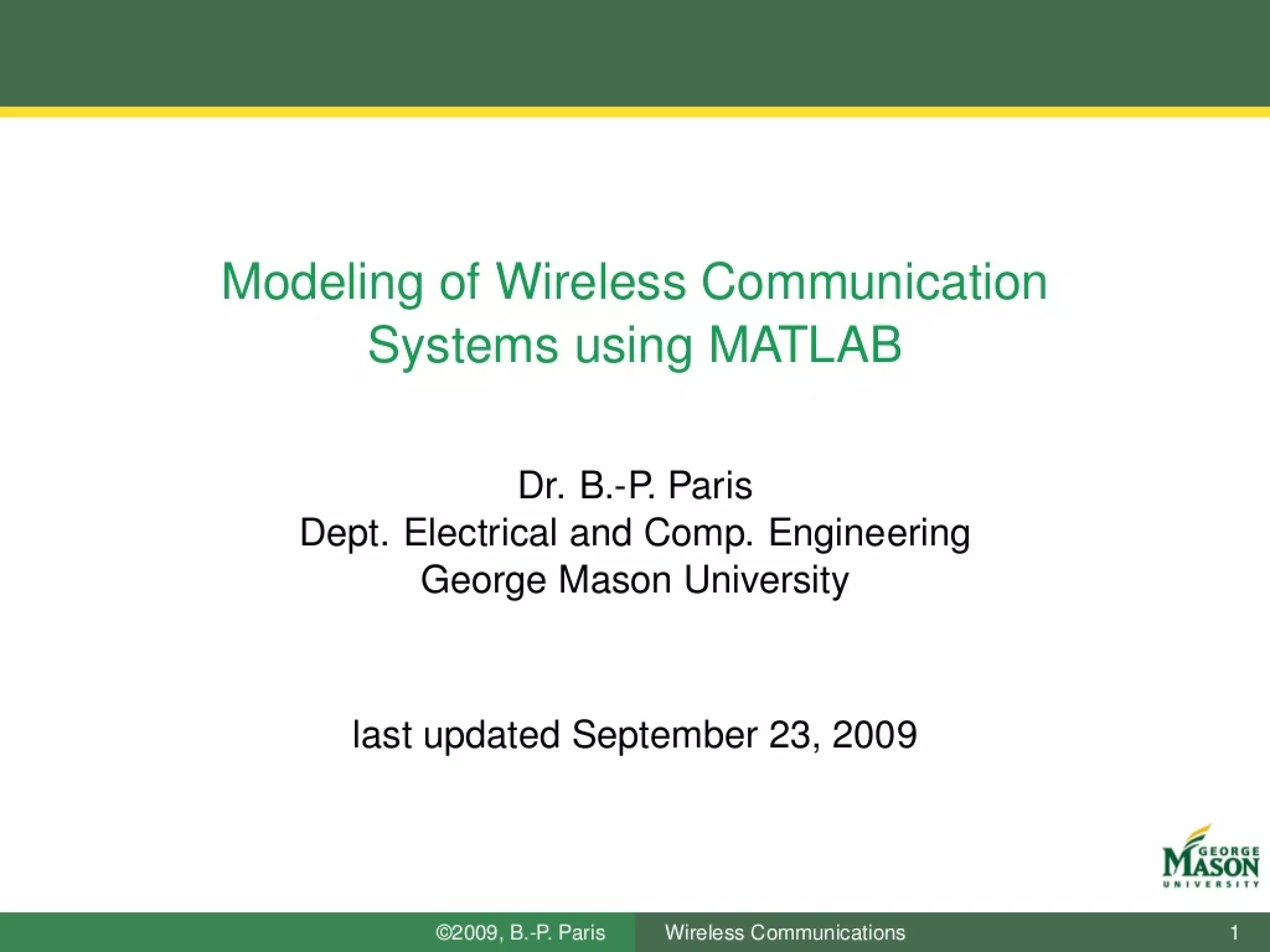 Modeling of Wireless Communication Systems using MATLAB

Dr. B.-P. Paris
Dept. Electrical and Comp. Engineering
George Mason University

last updated September 23, 2009

GEORGE
MASON
UNIVERSITY

©2009, B.-P. Paris Wireless Communications 1